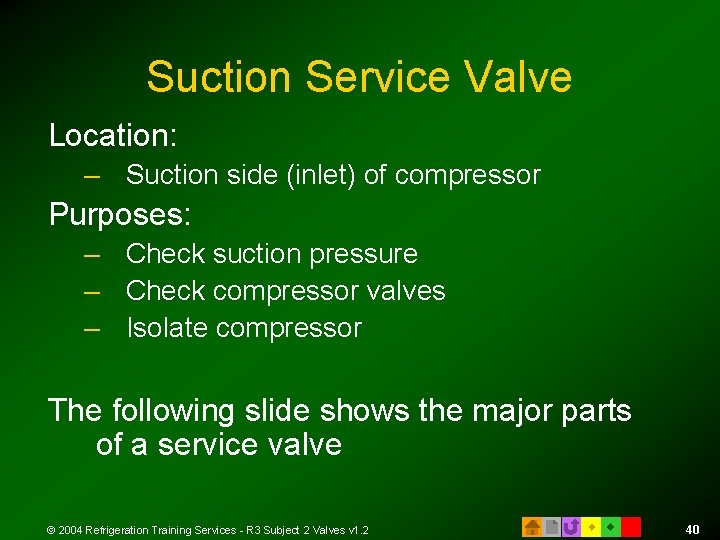 Suction Service Valve

Location:
– Suction side (inlet) of compressor

Purposes:
– Check suction pressure
– Check compressor valves
– Isolate compressor

The following slide shows the major parts of a service valve

© 2004 Refrigeration Training Services - R3 Subject 2 Valves v1.2

40